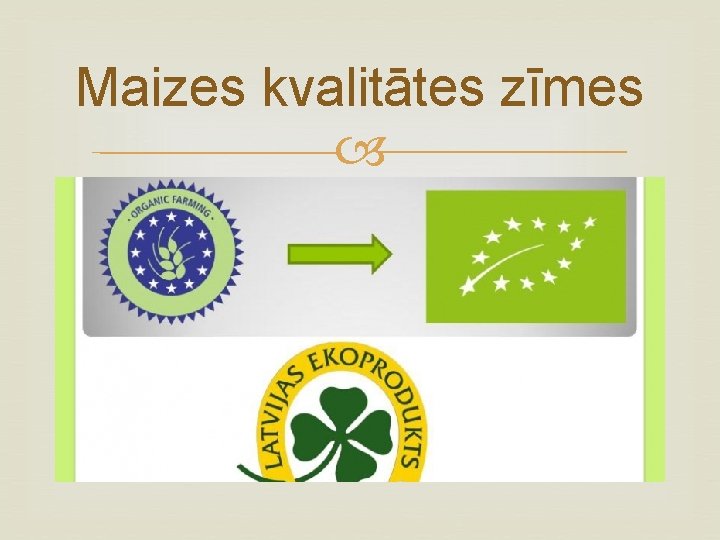 Maizes kvalitātes zīmes

ORGANIC FARMING

LATVIJAS EKOPRODUKTS